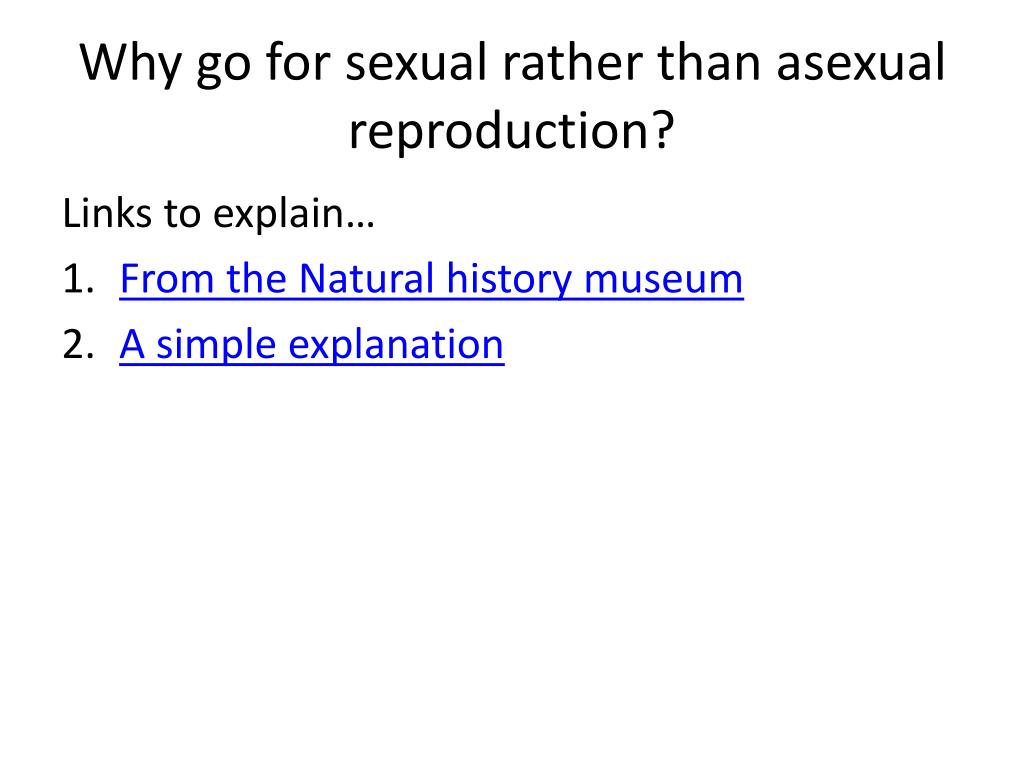 Why go for sexual rather than asexual reproduction?

Links to explain…

1. From the Natural history museum
2. A simple explanation